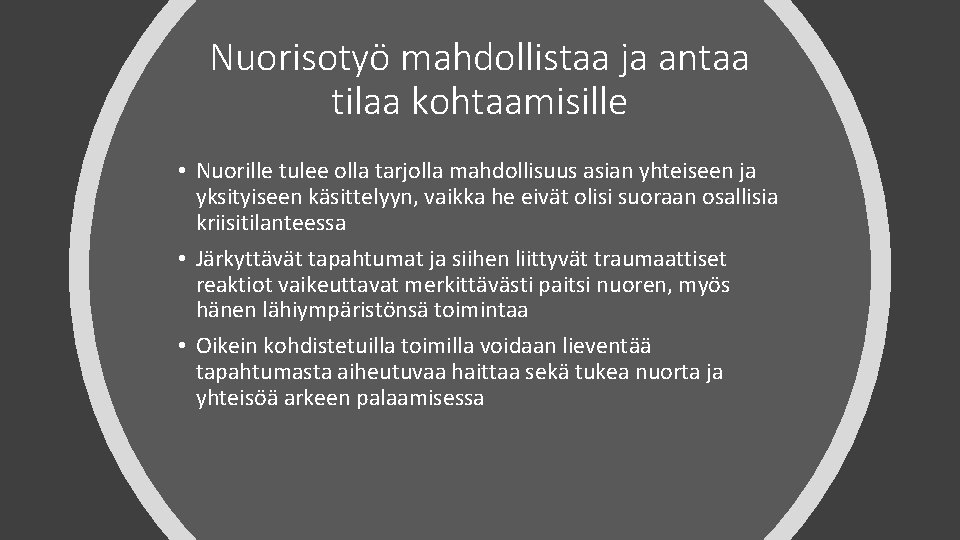 Nuorisotyö mahdollistaa ja antaa tilaa kohtaamisille

• Nuorille tulee olla tarjolla mahdollisuus asian yhteiseen ja yksityiseen käsittelyyn, vaikka he eivät olisi suoraan osallisia kriisitilanteessa

• Järkyttävät tapahtumat ja siihen liittyvät traumaattiset reaktiot vaikeuttavat merkittävästi paitsi nuoren, myös hänen lähiympäristönsä toimintaa

• Oikein kohdistetuilla toimilla voidaan lieventää tapahtumasta aiheutuvaa haittaa sekä tukea nuorta ja yhteisöä arkeen palaamisessa